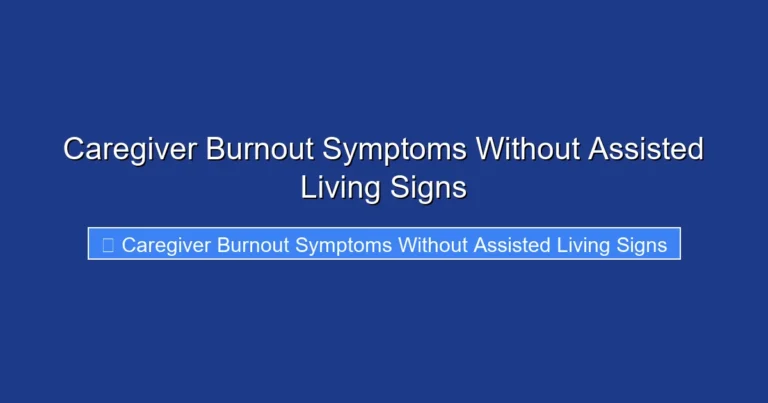 Caregiver Burnout Symptoms Without Assisted Living Signs

Caregiver Burnout Symptoms Without Assisted Living Signs